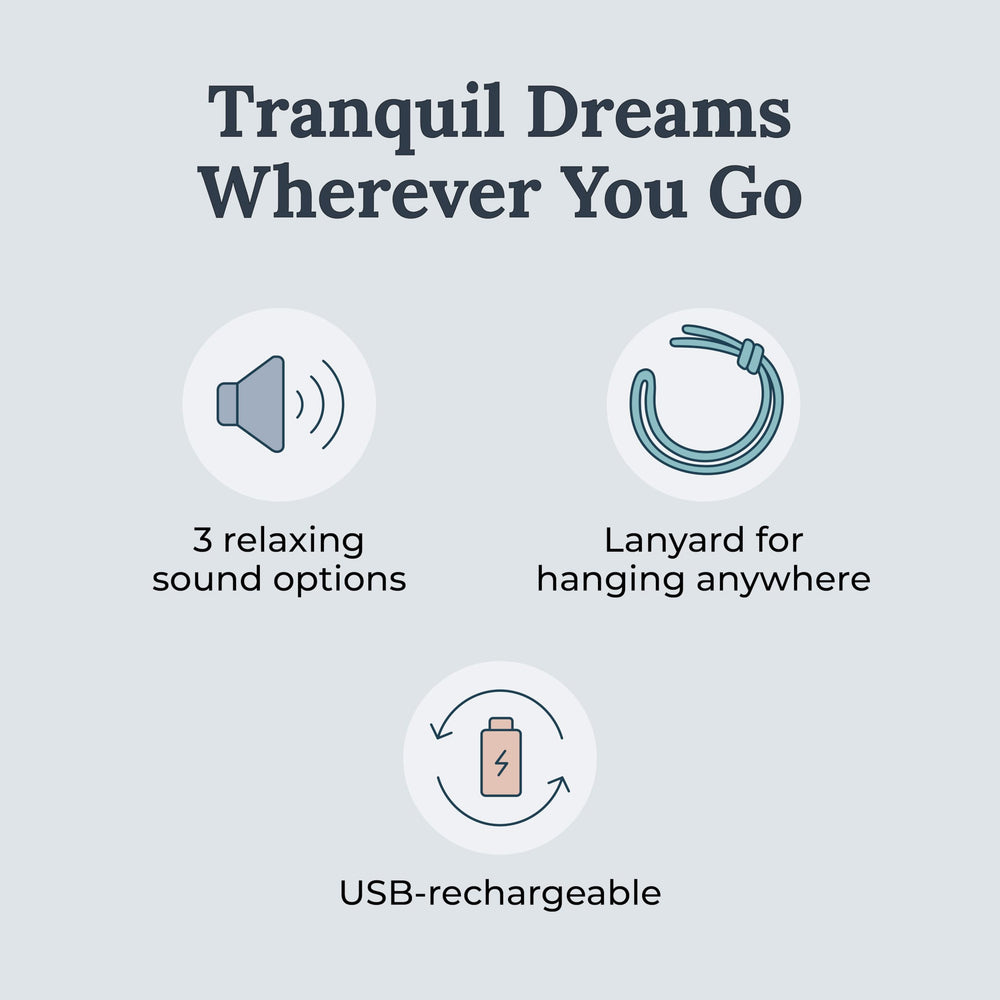 Tranquil Dreams Wherever You Go

3 relaxing sound options

Lanyard for hanging anywhere

USB-rechargeable